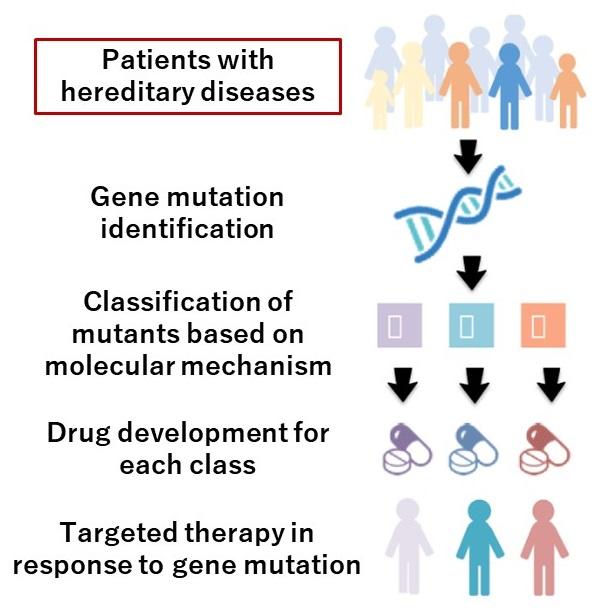 Patients with hereditary diseases

Gene mutation identification

Classification of mutants based on molecular mechanism

Drug development for each class

Targeted therapy in response to gene mutation